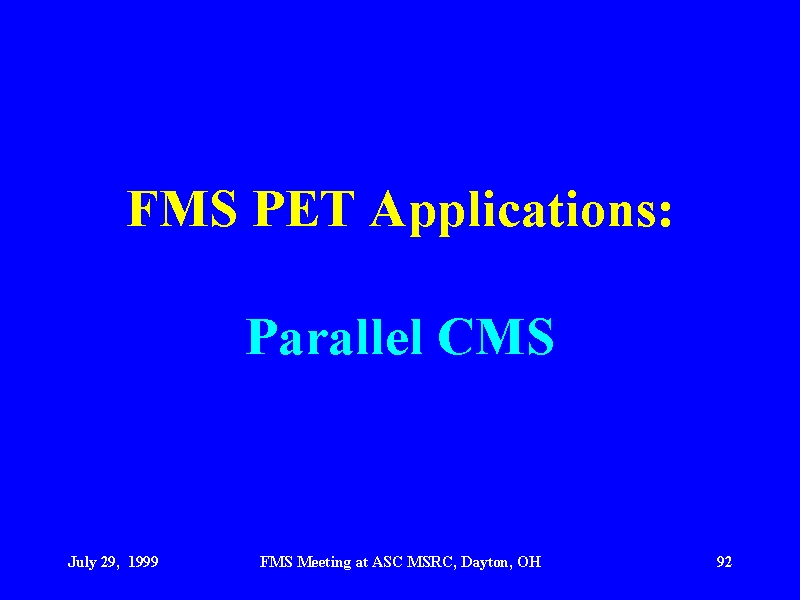 FMS PET Applications:

Parallel CMS

July 29, 1999

FMS Meeting at ASC MSRC, Dayton, OH

92